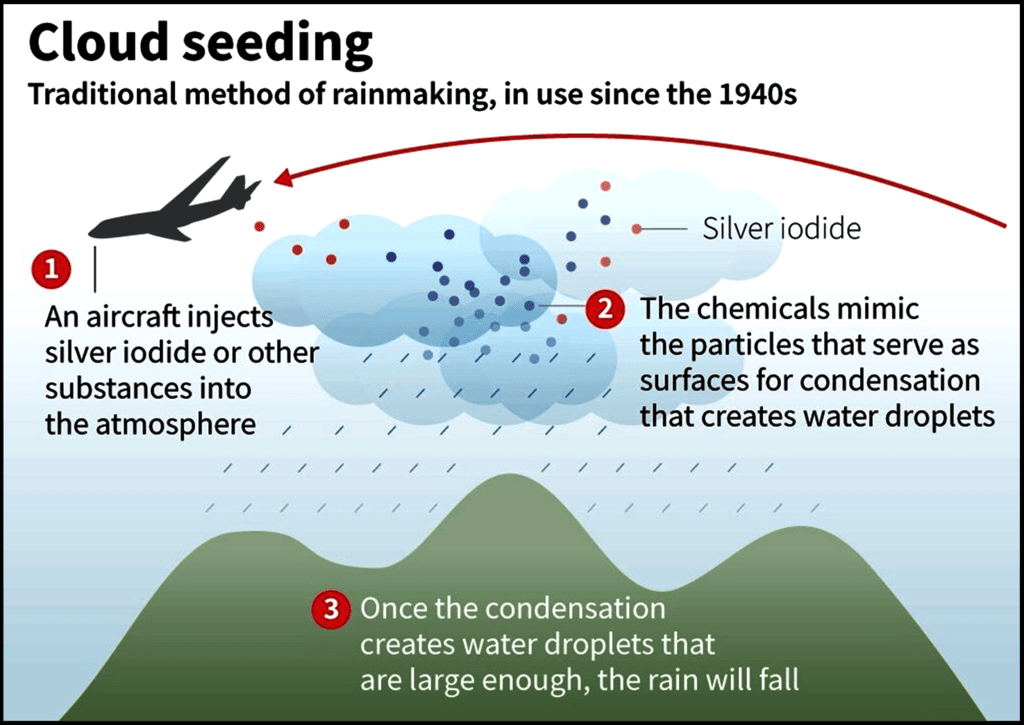 Cloud seeding

Traditional method of rainmaking, in use since the 1940s

Silver iodide

1 An aircraft injects silver iodide or other substances into the atmosphere

2 The chemicals mimic the particles that serve as surfaces for condensation that creates water droplets

3 Once the condensation creates water droplets that are large enough, the rain will fall